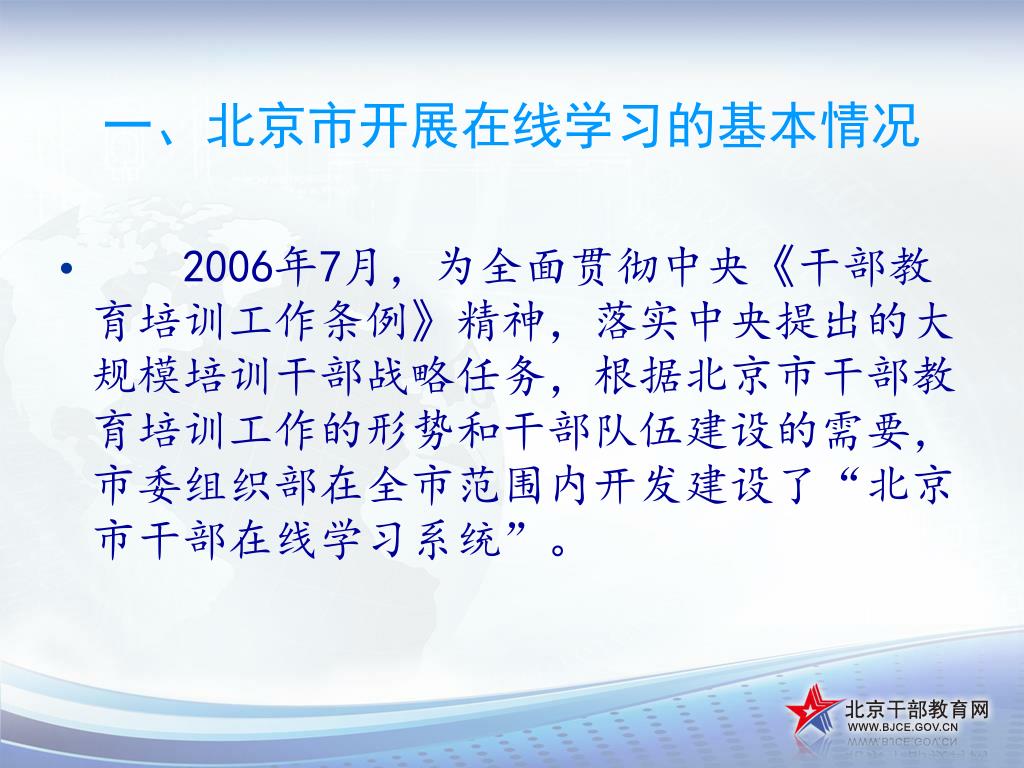 一、北京市开展在线学习的基本情况

• 2006年7月，为全面贯彻中央《干部教育培训工作条例》精神，落实中央提出的大规模培训干部战略任务，根据北京市干部教育培训工作的形势和干部队伍建设的需要，市委组织部在全市范围内开发建设了“北京市干部在线学习系统”。

北京干部教育网
WWW.BJCE.GOV.CN